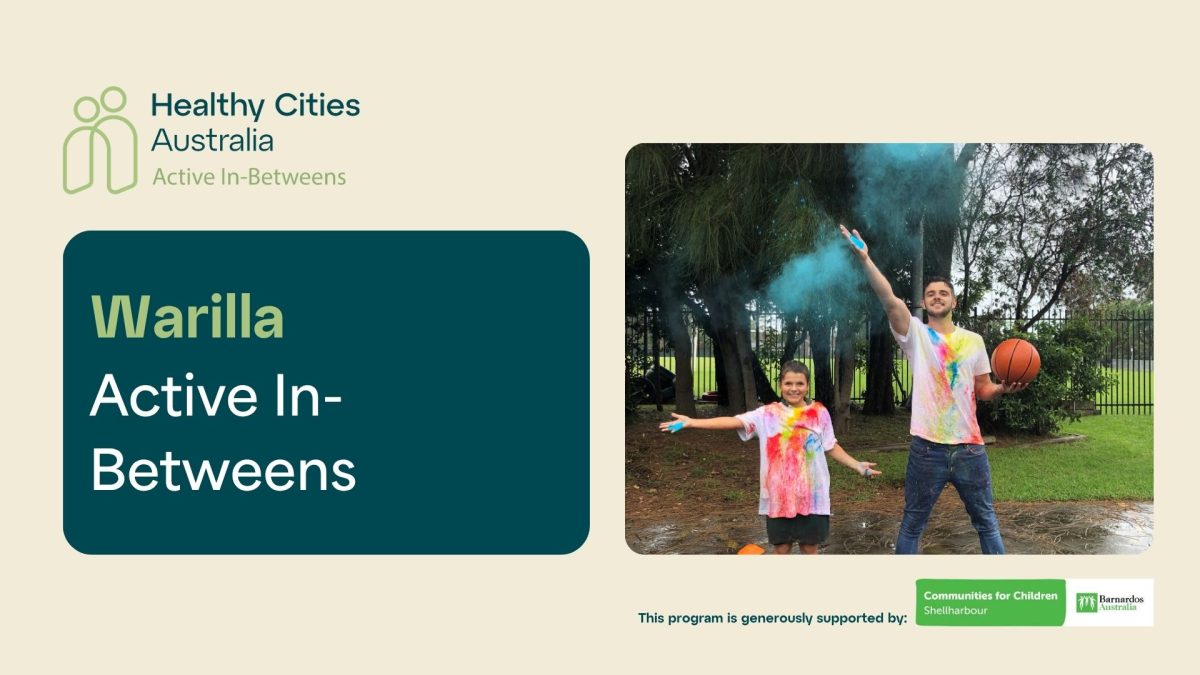 Healthy Cities
Australia
Active In-Betweens

Warilla
Active In-Betweens

This program is generously supported by:

Communities for Children
Shellharbour

Barnardos
Australia